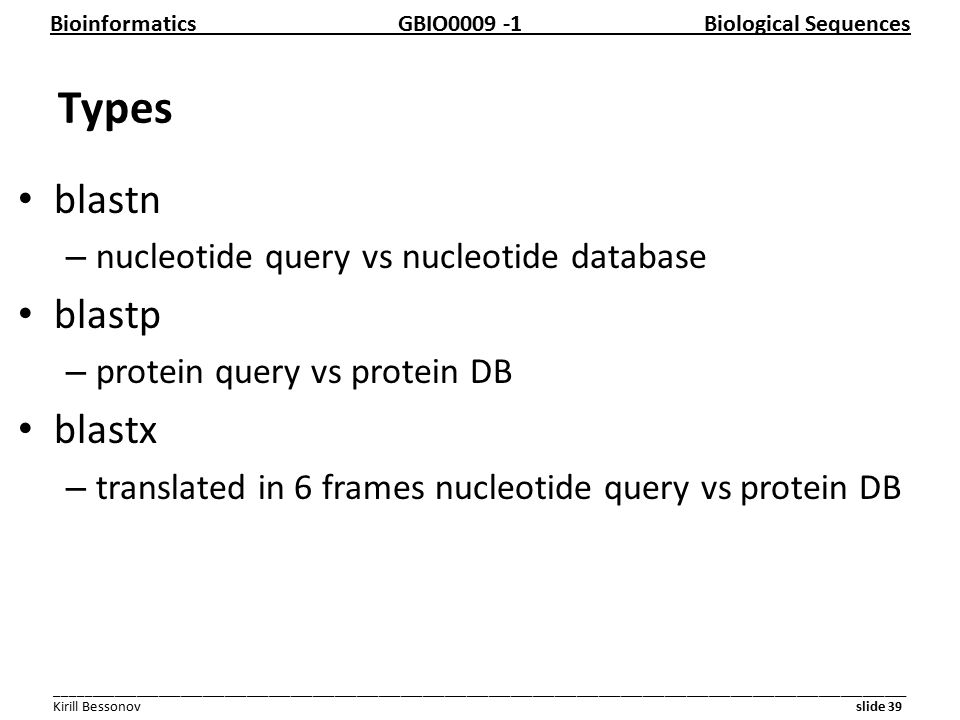 Bioinformatics GBIO0009 -1 Biological Sequences

Types

• blastn
– nucleotide query vs nucleotide database
• blastp
– protein query vs protein DB
• blastx
– translated in 6 frames nucleotide query vs protein DB

Kirill Bessonov slide 39